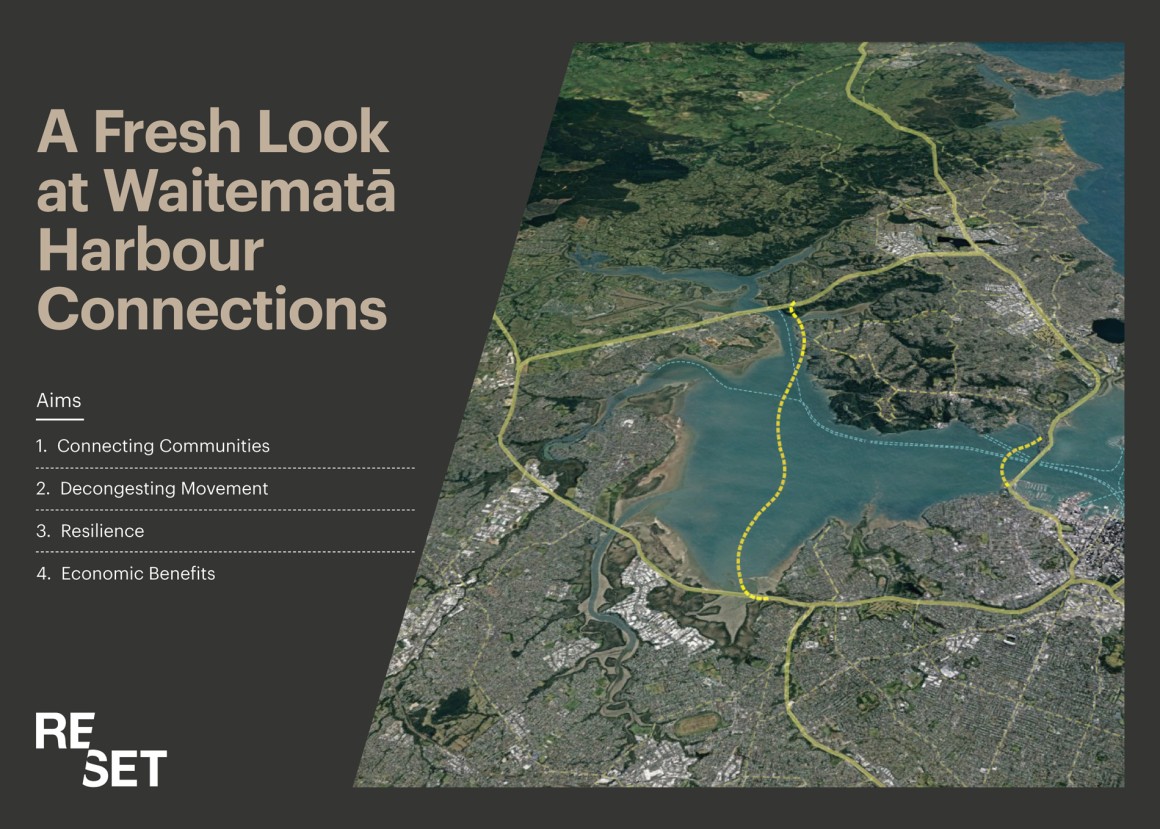 A Fresh Look at Waitematā Harbour Connections

Aims

1. Connecting Communities

2. Decongesting Movement

3. Resilience

4. Economic Benefits

RE
SET